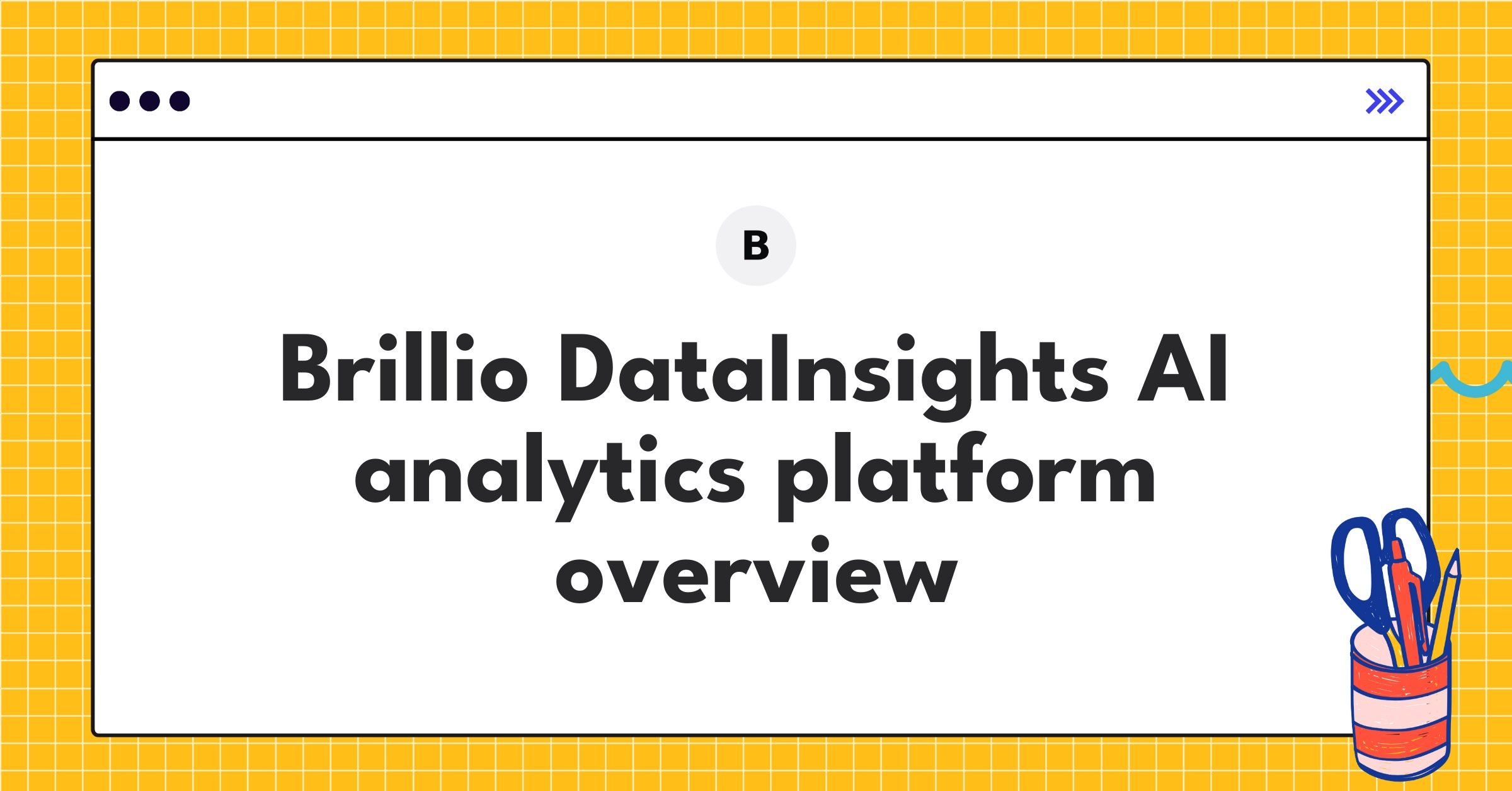 B

Brillio DataInsights AI analytics platform overview